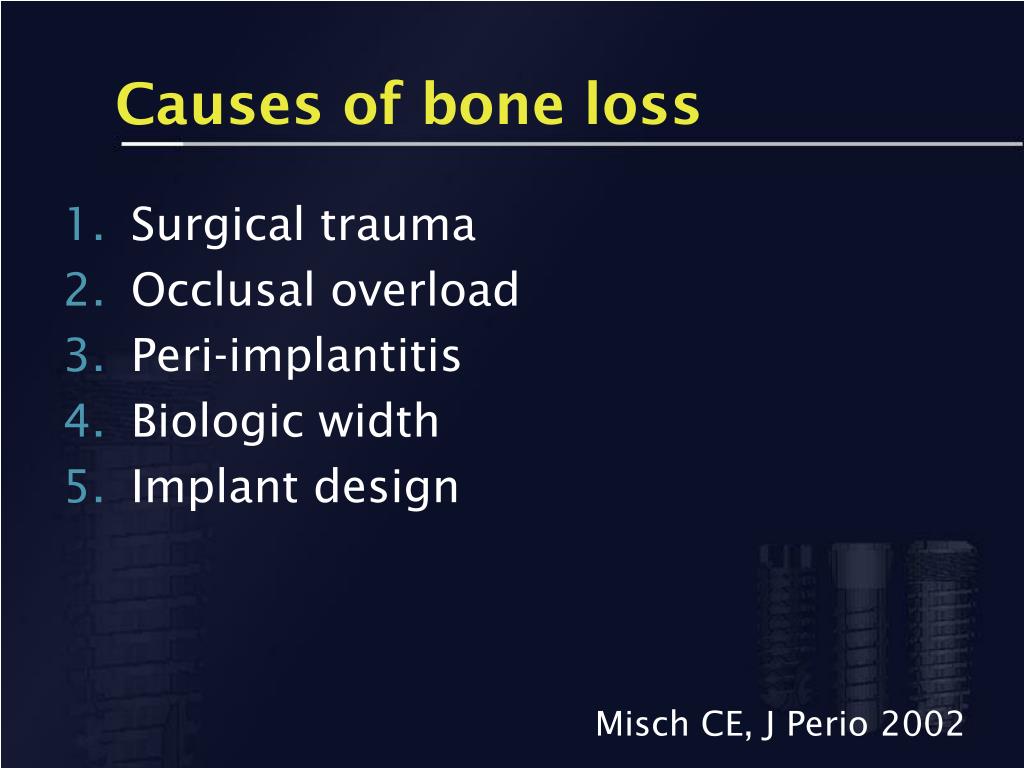 Causes of bone loss

1. Surgical trauma
2. Occlusal overload
3. Peri-implantitis
4. Biologic width
5. Implant design

Misch CE, J Perio 2002